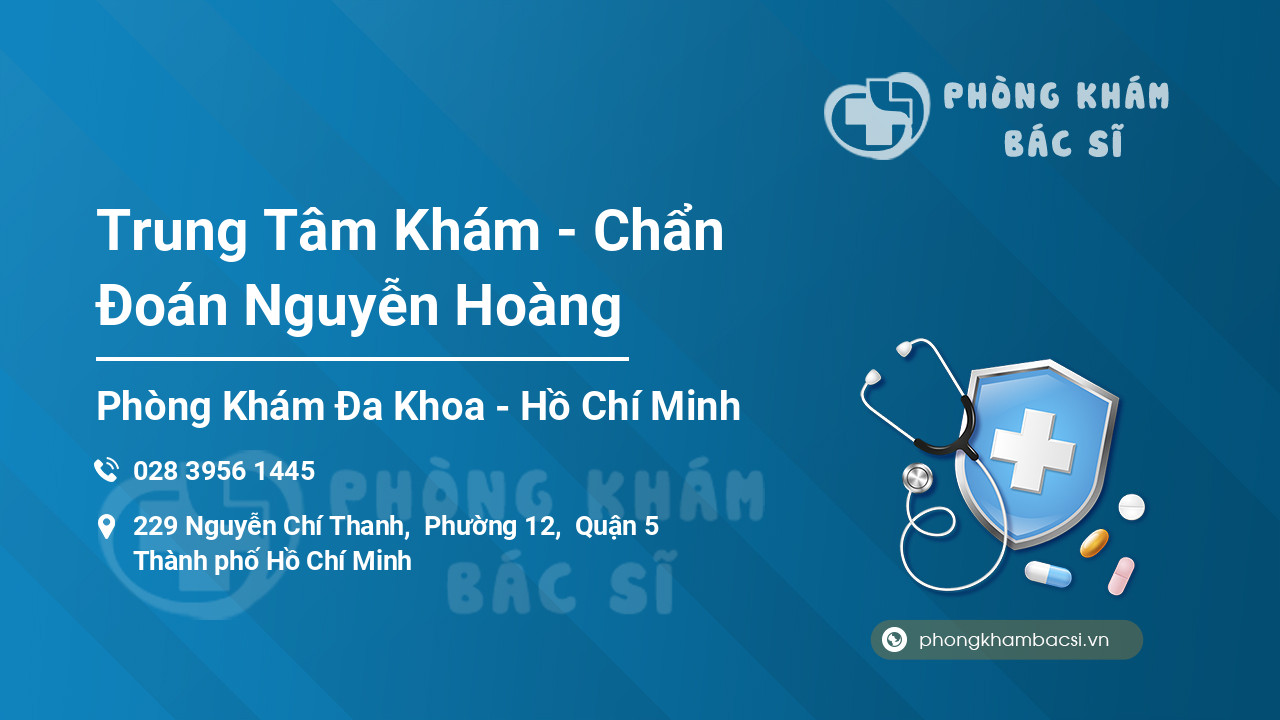 PHÒNG KHÁM
BÁC SĨ

Trung Tâm Khám - Chẩn Đoán Nguyễn Hoàng

Phòng Khám Đa Khoa - Hồ Chí Minh

028 3956 1445

229 Nguyễn Chí Thanh, Phường 12, Quận 5
Thành phố Hồ Chí Minh

PHÒNG KHÁM
BÁC SĨ

phongkhambacsi.vn